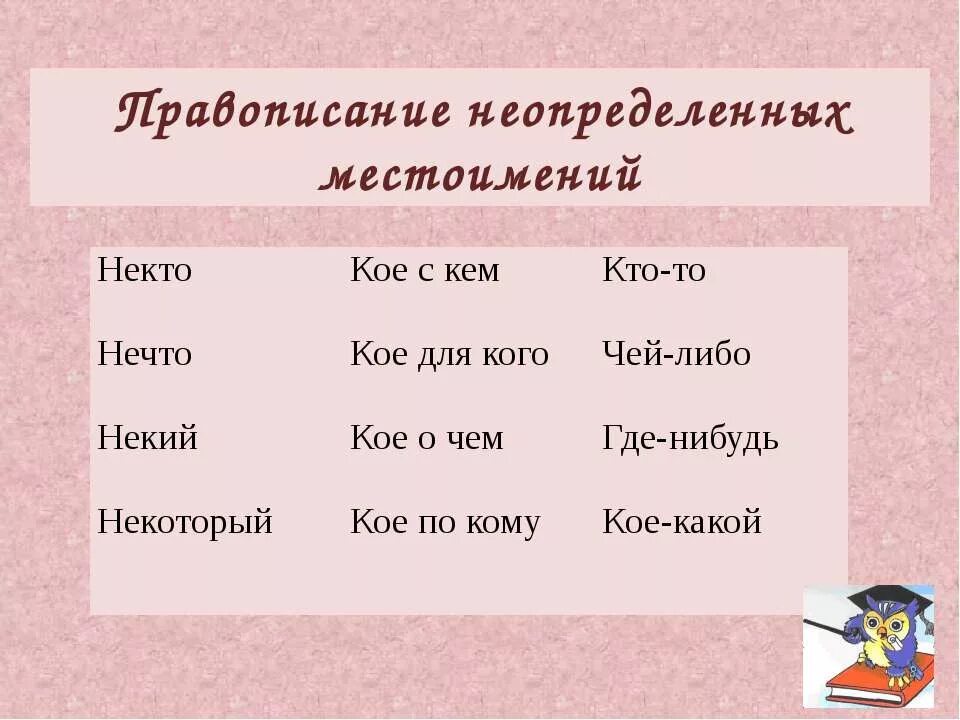 Правописание неопределенных местоимений

| Некто | Кое с кем | Кто-то |
|---|---|---|
| Нечто | Кое для кого | Чей-либо |
| Некий | Кое о чем | Где-нибудь |
| Некоторый | Кое по кому | Кое-какой |